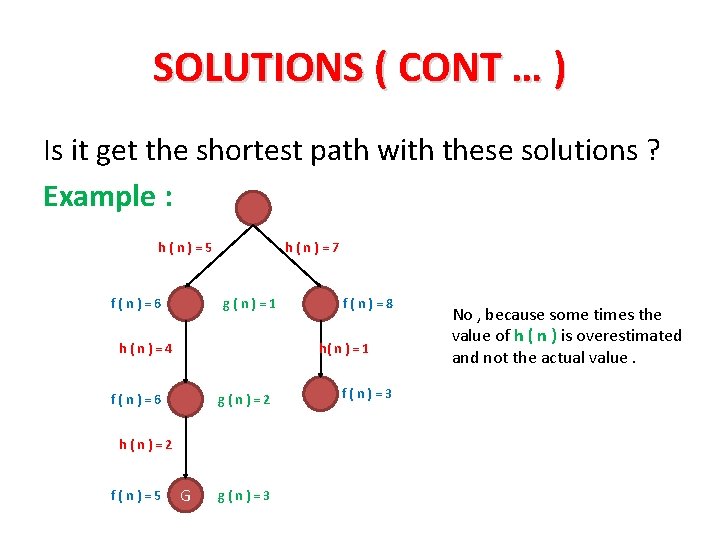 SOLUTIONS ( CONT … )

Is it get the shortest path with these solutions ?

Example :

h ( n ) = 5

h ( n ) = 7

f ( n ) = 6

g ( n ) = 1

f ( n ) = 8

h ( n ) = 4

h ( n ) = 1

f ( n ) = 6

g ( n ) = 2

f ( n ) = 3

h ( n ) = 2

f ( n ) = 5

G

g ( n ) = 3

No , because some times the value of h ( n ) is overestimated and not the actual value .